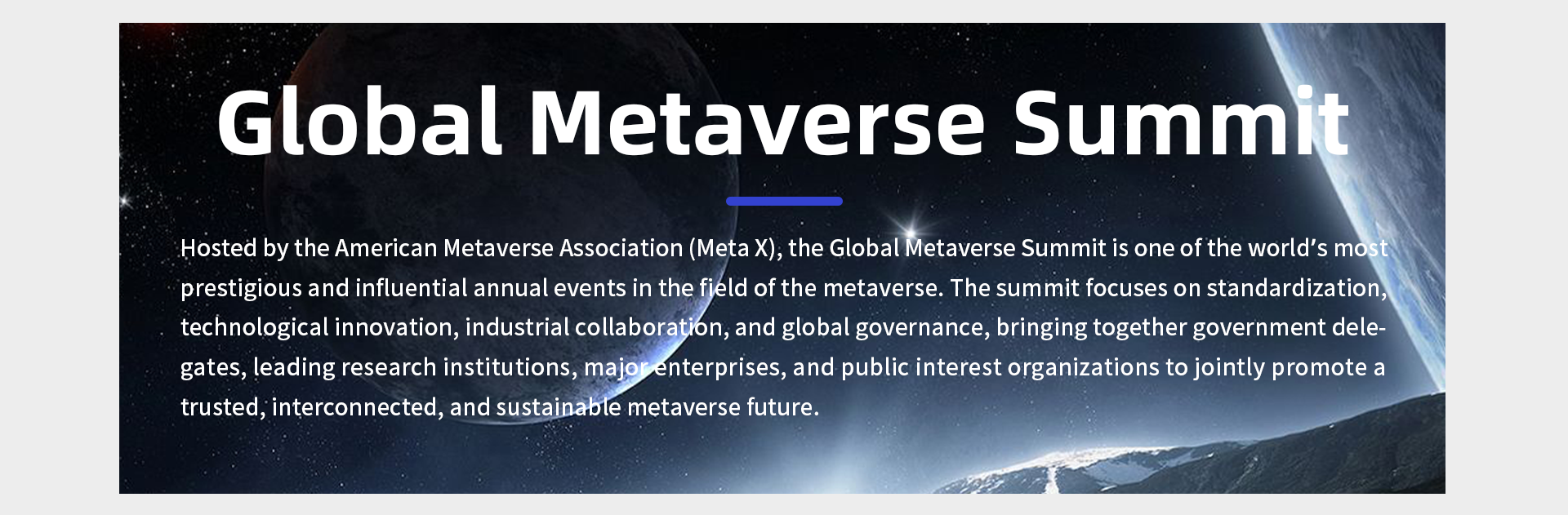 Global Metaverse Summit

Hosted by the American Metaverse Association (Meta X), the Global Metaverse Summit is one of the world's most prestigious and influential annual events in the field of the metaverse. The summit focuses on standardization, technological innovation, industrial collaboration, and global governance, bringing together government delegates, leading research institutions, major enterprises, and public interest organizations to jointly promote a trusted, interconnected, and sustainable metaverse future.